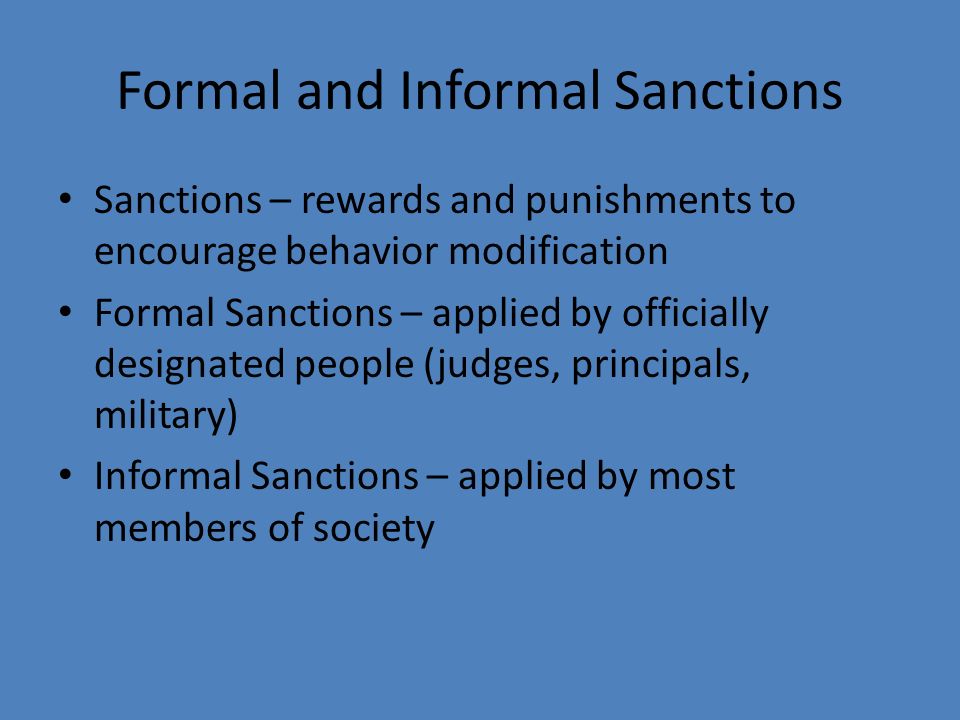 Formal and Informal Sanctions

• Sanctions – rewards and punishments to encourage behavior modification
• Formal Sanctions – applied by officially designated people (judges, principals, military)
• Informal Sanctions – applied by most members of society